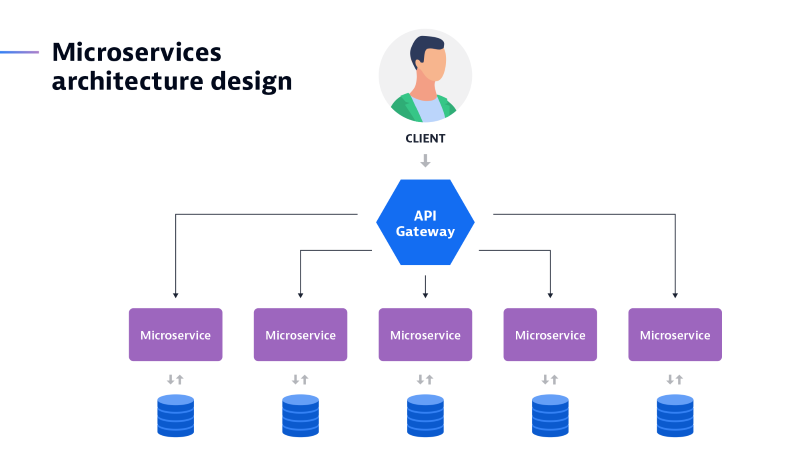 Microservices architecture design

CLIENT

API Gateway

Microservice

Microservice

Microservice

Microservice

Microservice